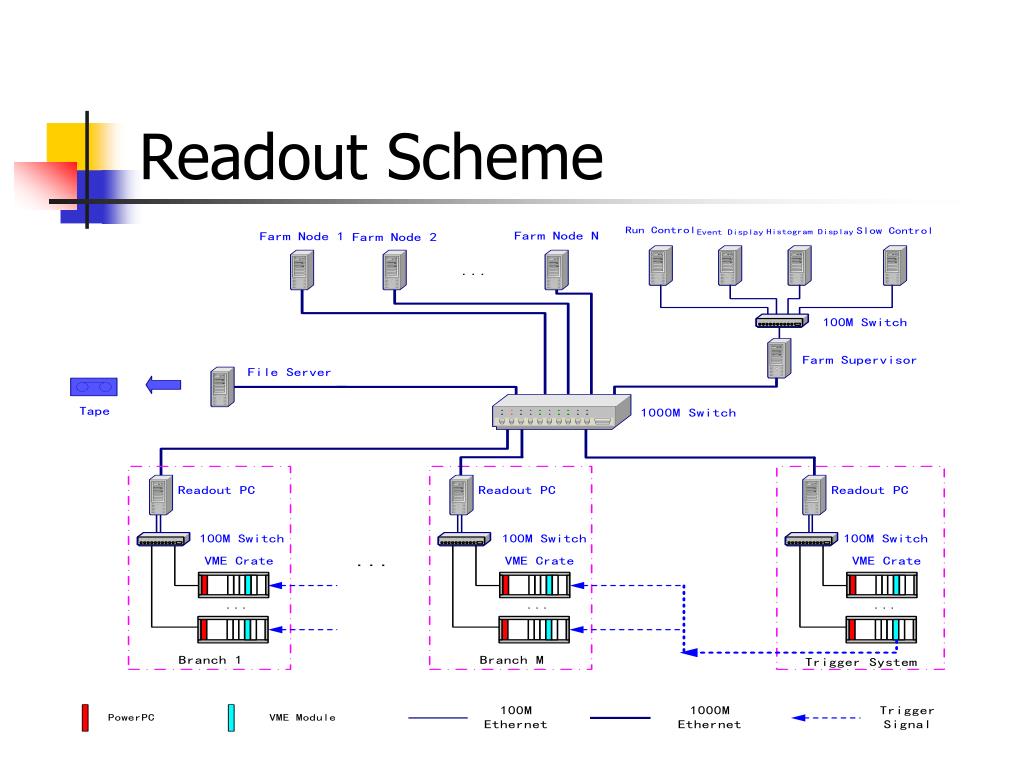 Readout Scheme

Farm Node 1 Farm Node 2 ... Farm Node N

Run Control Event Display Histogram Display Slow Control

100M Switch

Farm Supervisor

File Server

Tape

1000M Switch

Readout PC

100M Switch

VME Crate

...

Branch 1

...

Readout PC

100M Switch

VME Crate

...

Branch M

Readout PC

100M Switch

VME Crate

...

Trigger System

PowerPC

VME Module

100M Ethernet

1000M Ethernet

Trigger Signal